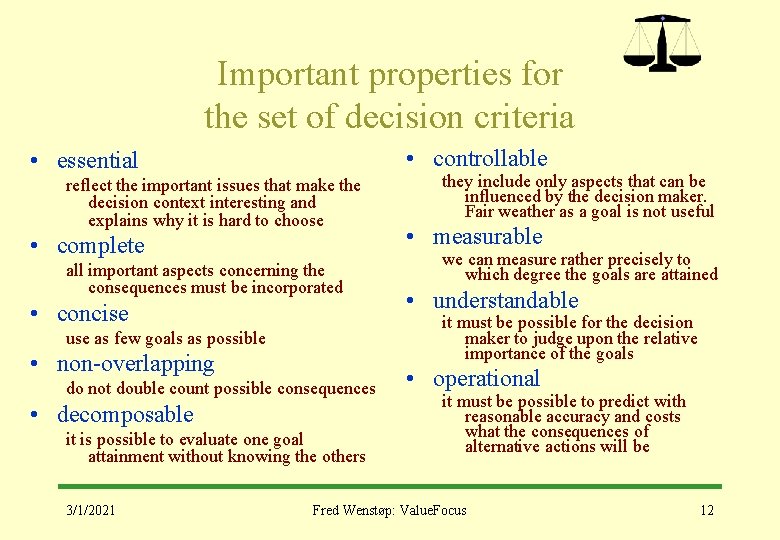 Important properties for the set of decision criteria

• essential

reflect the important issues that make the decision context interesting and explains why it is hard to choose

• complete

all important aspects concerning the consequences must be incorporated

• concise

use as few goals as possible

• non-overlapping

do not double count possible consequences

• decomposable

it is possible to evaluate one goal attainment without knowing the others

• controllable

they include only aspects that can be influenced by the decision maker. Fair weather as a goal is not useful

• measurable

we can measure rather precisely to which degree the goals are attained

• understandable

it must be possible for the decision maker to judge upon the relative importance of the goals

• operational

it must be possible to predict with reasonable accuracy and costs what the consequences of alternative actions will be

3/1/2021

Fred Wenstøp: ValueFocus

12